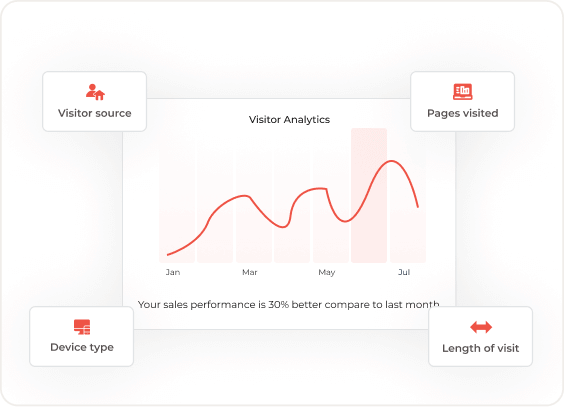 Visitor source

Pages visited

Visitor Analytics

Jan

Mar

May

Jul

Your sales performance is 30% better compare to last month

Device type

Length of visit